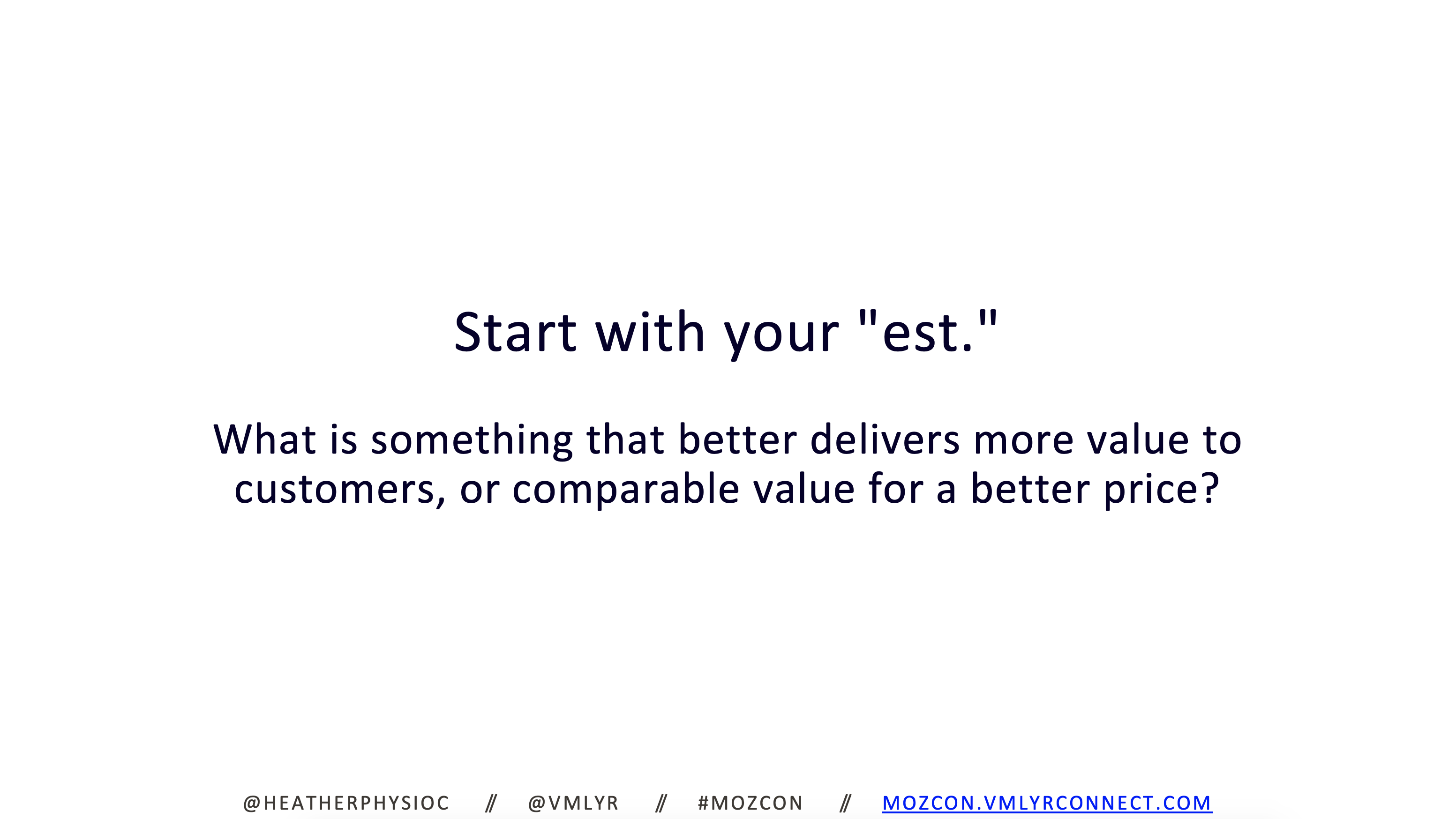 Start with your "est."

What is something that better delivers more value to customers, or comparable value for a better price?

@HEATHERPHYSIOC // @VMLYR // #MOZCON // MOZCON.VMLYRCONNECT.COM